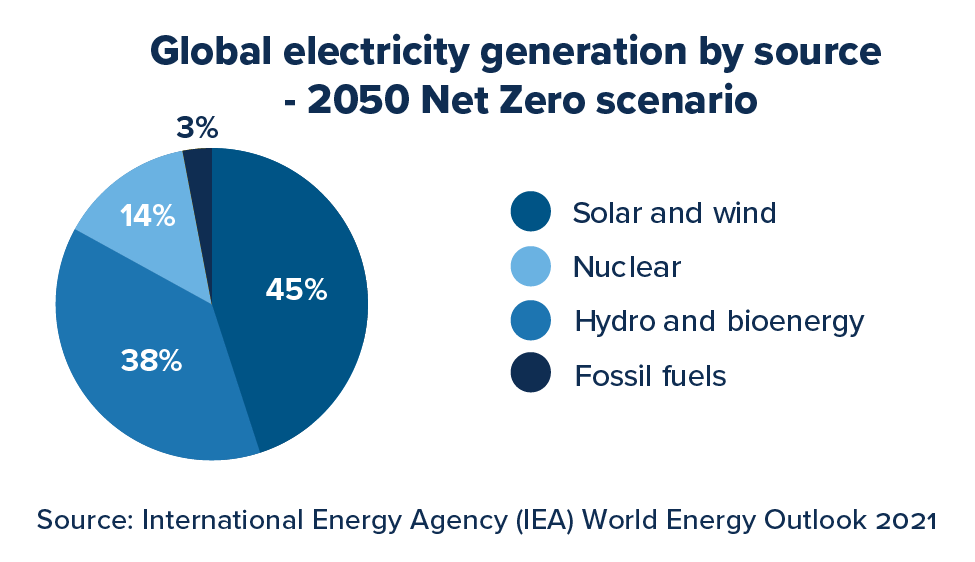 Global electricity generation by source - 2050 Net Zero scenario

3%
14%
45%
38%

Solar and wind
Nuclear
Hydro and bioenergy
Fossil fuels

Source: International Energy Agency (IEA) World Energy Outlook 2021